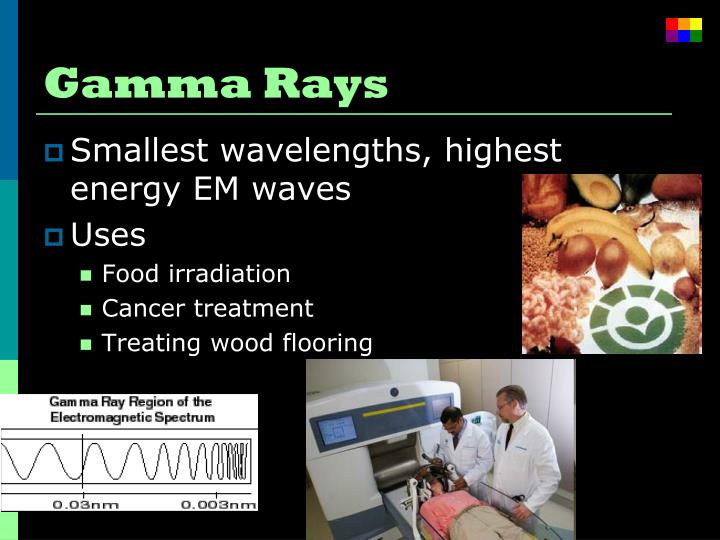 Gamma Rays

Smallest wavelengths, highest energy EM waves

Uses

Food irradiation

Cancer treatment

Treating wood flooring

Gamma Ray Region of the Electromagnetic Spectrum

0.03nm 0.003nm